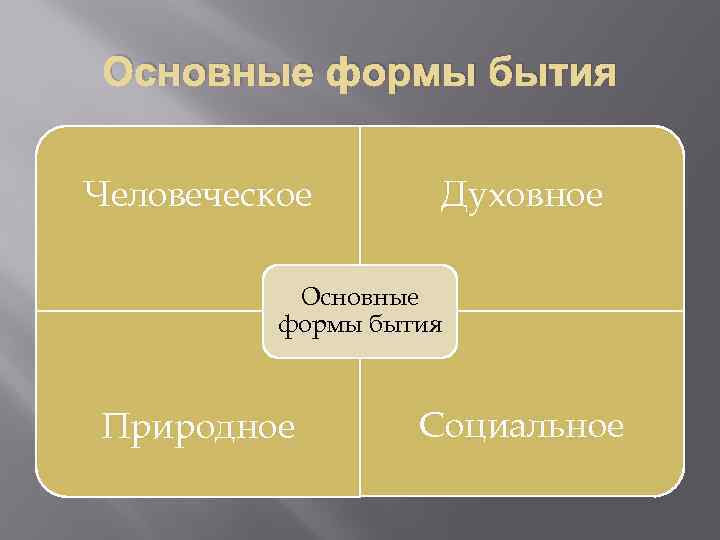 Основные формы бытия

Человеческое

Духовное

Основные формы бытия

Природное

Социальное